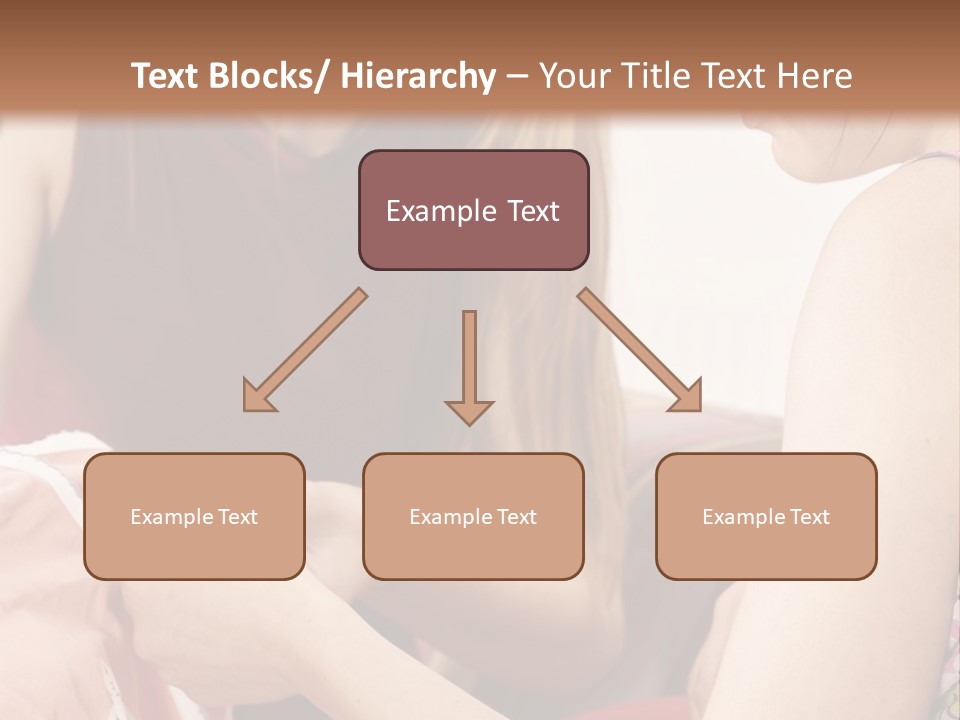 Text Blocks/ Hierarchy – Your Title Text Here

Example Text

Example Text

Example Text

Example Text